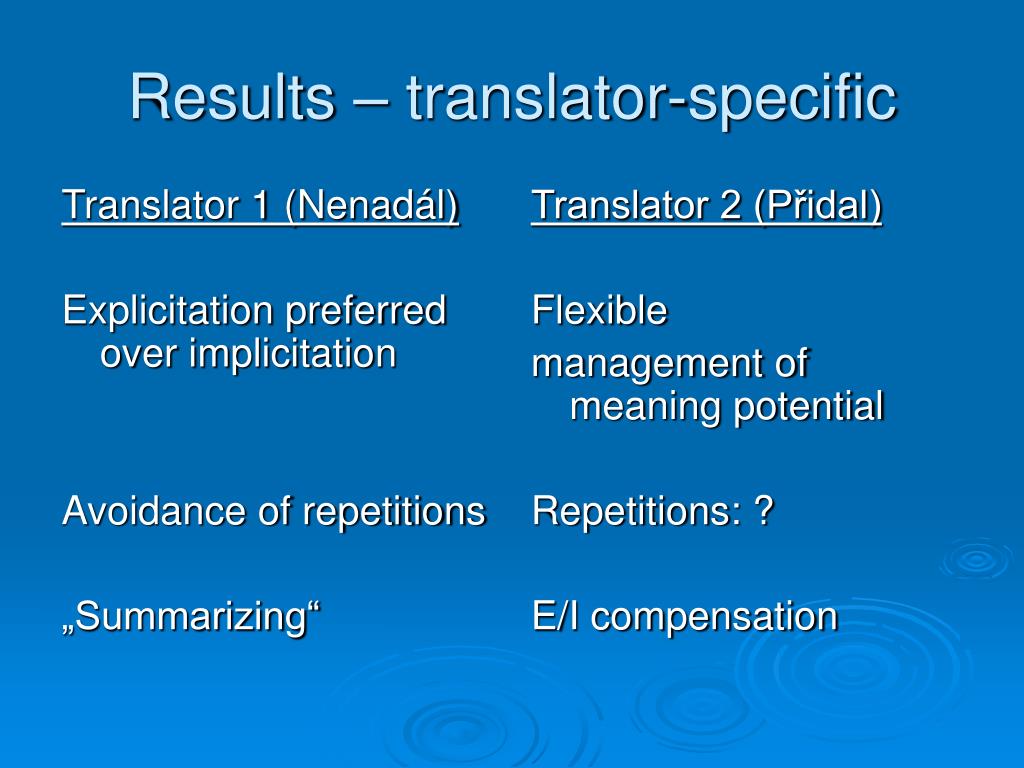 Results – translator-specific

Translator 1 (Nenadál)

Explicitation preferred over implicitation

Avoidance of repetitions

„Summarizing“

Translator 2 (Přidal)

Flexible

management of meaning potential

Repetitions: ?

E/I compensation